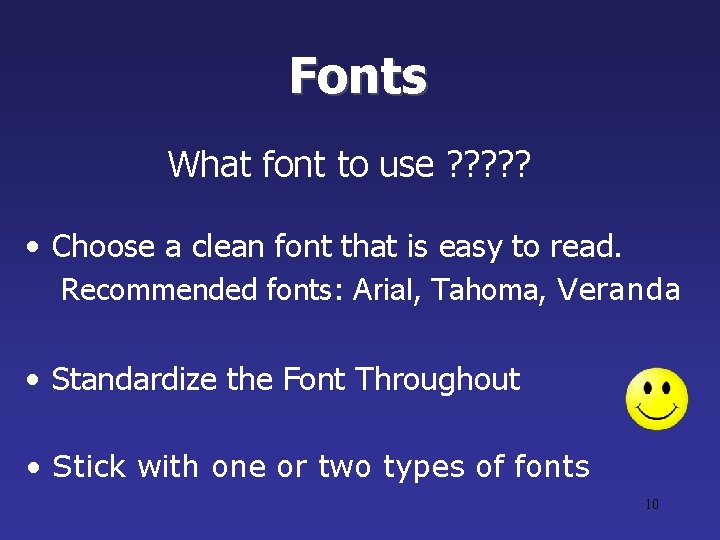 Fonts

What font to use ?????

• Choose a clean font that is easy to read.
Recommended fonts: Arial, Tahoma, Veranda

• Standardize the Font Throughout

• Stick with one or two types of fonts

10